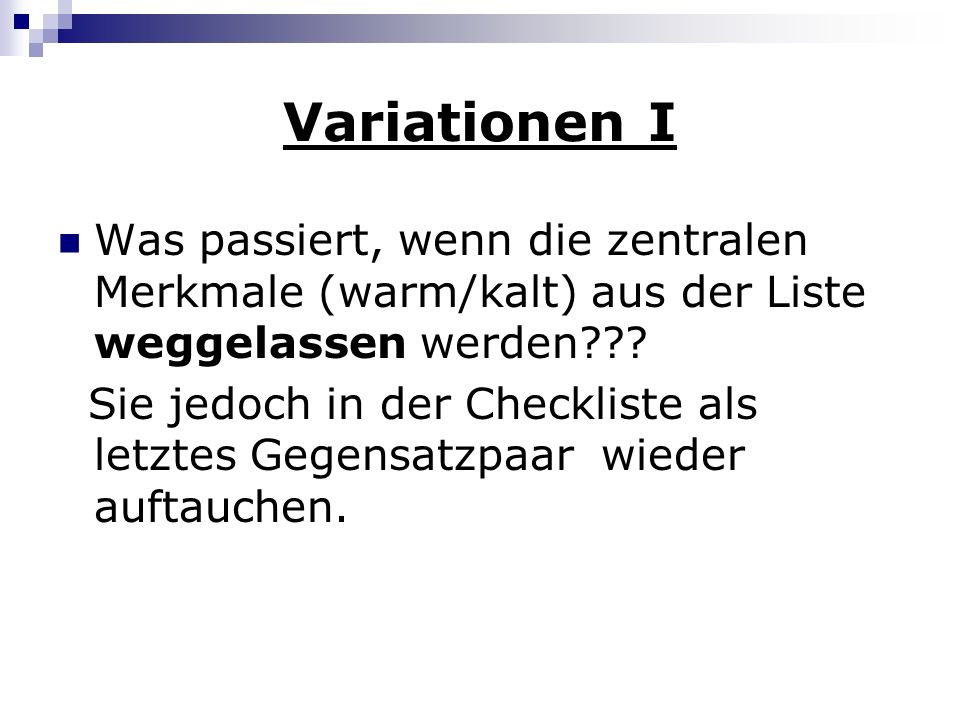 Variationen I

Was passiert, wenn die zentralen Merkmale (warm/kalt) aus der Liste weggelassen werden???

Sie jedoch in der Checkliste als letztes Gegensatzpaar wieder auftauchen.